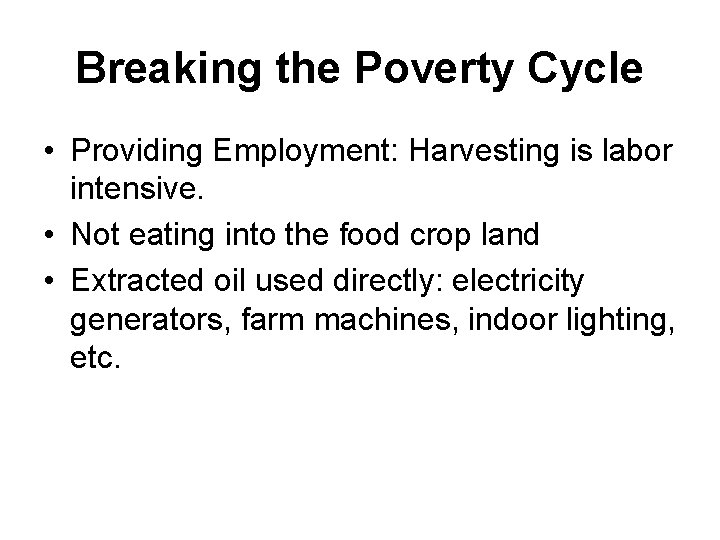 Breaking the Poverty Cycle

• Providing Employment: Harvesting is labor intensive.
• Not eating into the food crop land
• Extracted oil used directly: electricity generators, farm machines, indoor lighting, etc.